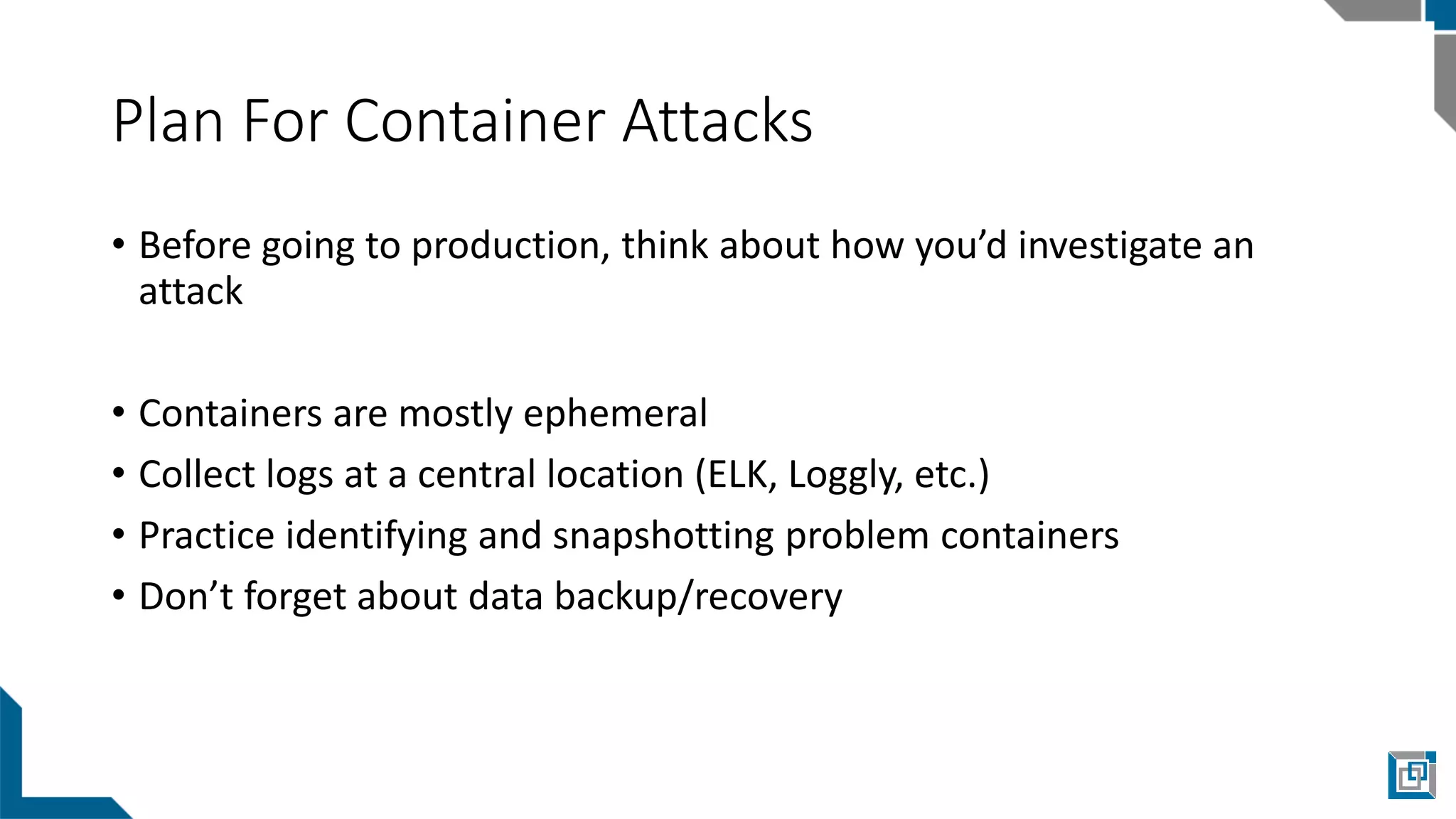 Plan For Container Attacks

• Before going to production, think about how you'd investigate an attack

• Containers are mostly ephemeral
• Collect logs at a central location (ELK, Loggly, etc.)
• Practice identifying and snapshotting problem containers
• Don't forget about data backup/recovery